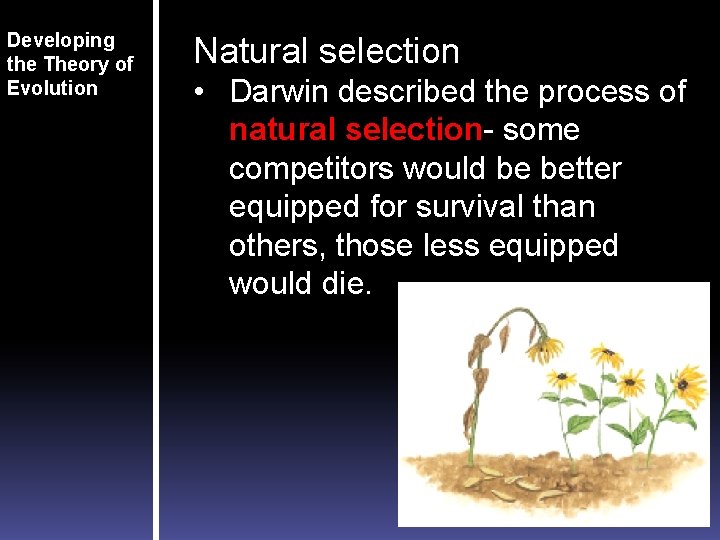 Developing the Theory of Evolution

Natural selection

• Darwin described the process of natural selection- some competitors would be better equipped for survival than others, those less equipped would die.